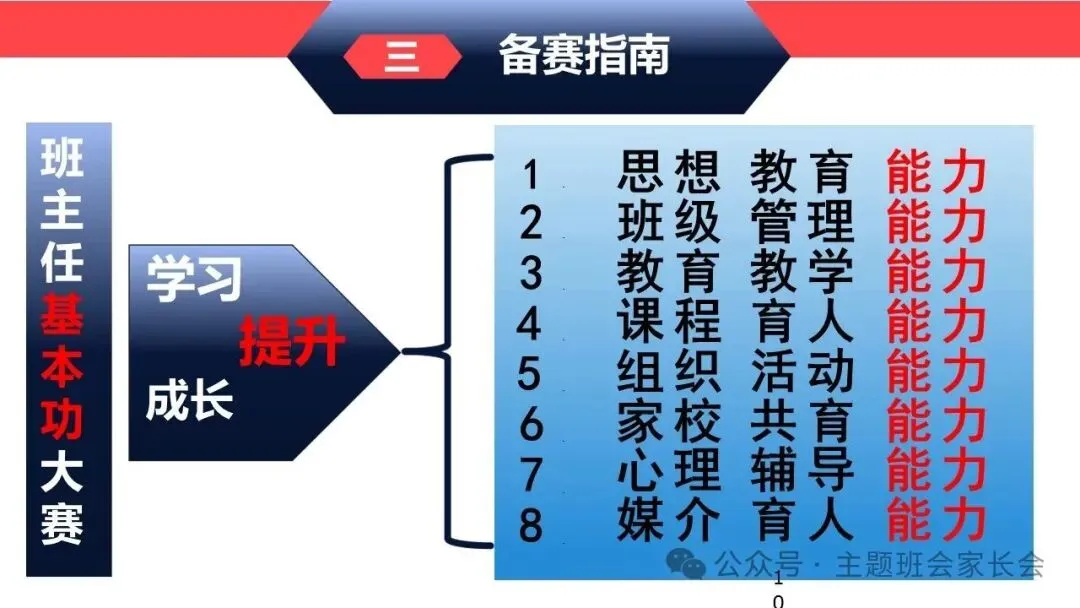 三 备赛指南

班主任基本功大赛

学习
提升
成长

1 思想教育能力
2 班级管理能力
3 教育教学能力
4 课程育人能力
5 组织活动能力
6 家校共育能力
7 心理辅导能力
8 媒介育人能力

公众号 · 主题班会家长会

10